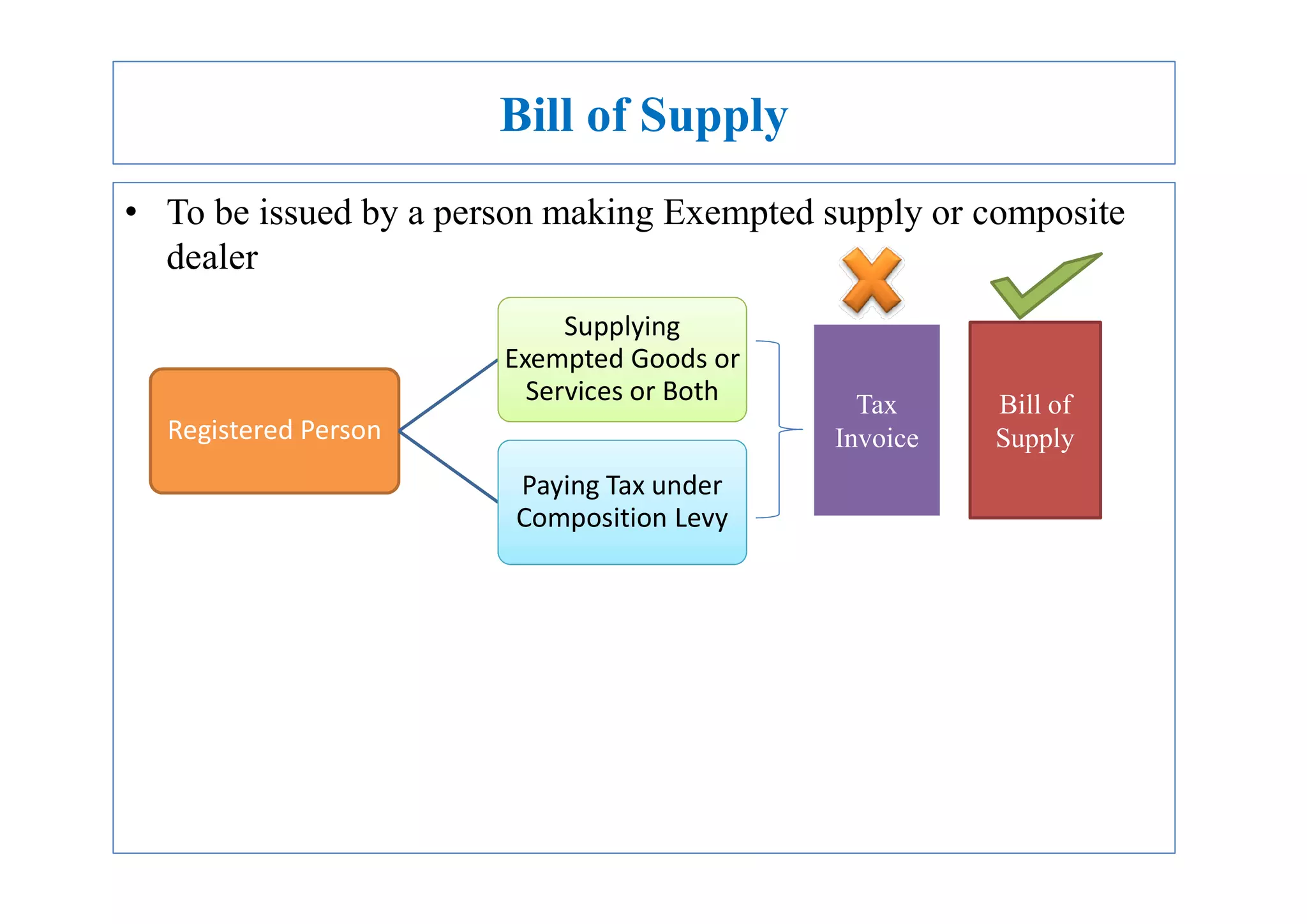 Bill of Supply

• To be issued by a person making Exempted supply or composite dealer

Registered Person

Supplying Exempted Goods or Services or Both

Paying Tax under Composition Levy

Tax Invoice

Bill of Supply